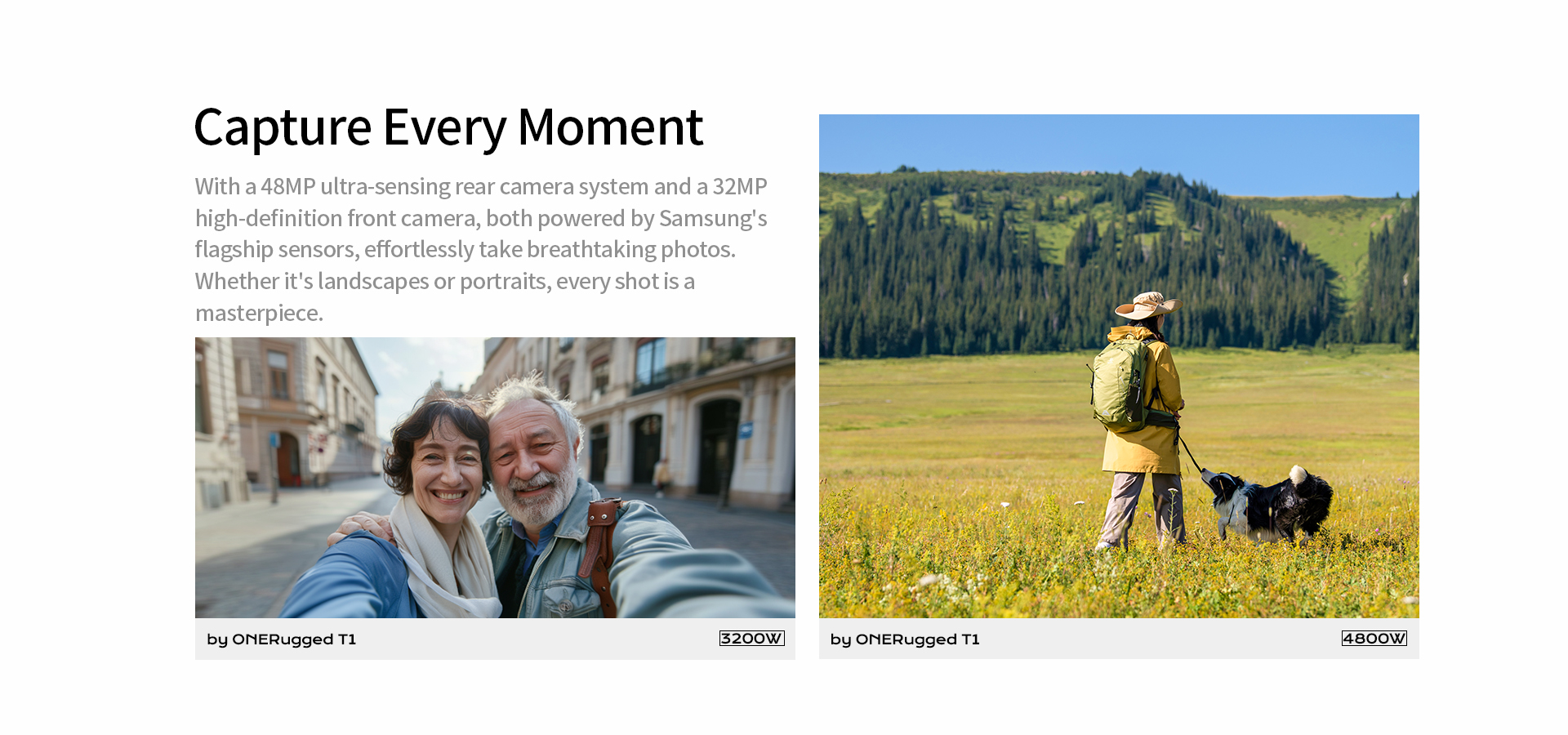 Capture Every Moment

With a 48MP ultra-sensing rear camera system and a 32MP high-definition front camera, both powered by Samsung's flagship sensors, effortlessly take breathtaking photos. Whether it's landscapes or portraits, every shot is a masterpiece.

by ONERugged T1

3200W

by ONERugged T1

4800W